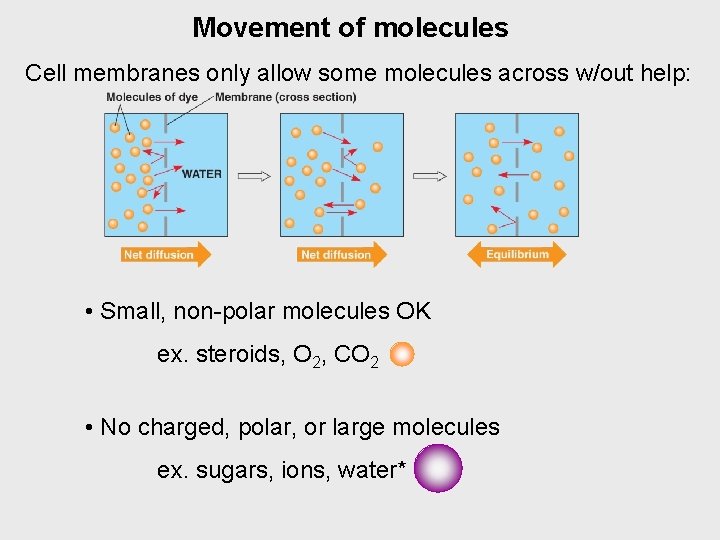 Movement of molecules

Cell membranes only allow some molecules across w/out help:

Molecules of dye

Membrane (cross section)

WATER

Net diffusion

Net diffusion

Equilibrium

• Small, non-polar molecules OK

ex. steroids, $O_2$, $CO_2$

• No charged, polar, or large molecules

ex. sugars, ions, water*